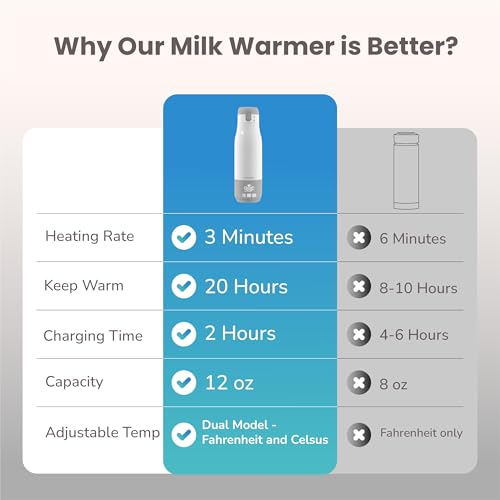 Why Our Milk Warmer is Better?

| | | |
|---|---|---|
| Heating Rate | 3 Minutes | 6 Minutes |
| Keep Warm | 20 Hours | 8-10 Hours |
| Charging Time | 2 Hours | 4-6 Hours |
| Capacity | 12 oz | 8 oz |
| Adjustable Temp | Dual Model - Fahrenheit and Celsus | Fahrenheit only |